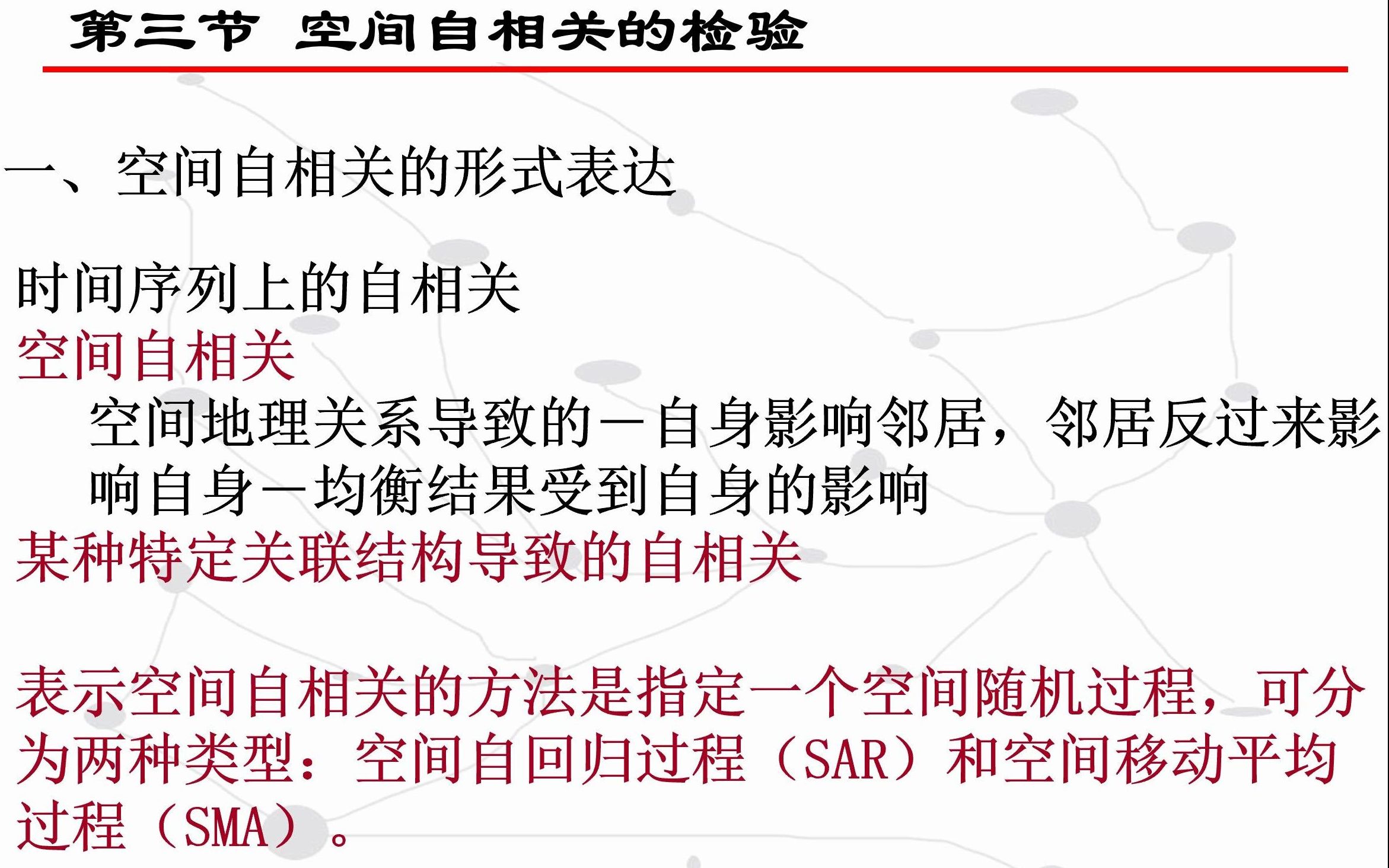 第三节 空间自相关的检验

一、空间自相关的形式表达

时间序列上的自相关
空间自相关
空间地理关系导致的－自身影响邻居，邻居反过来影响自身－均衡结果受到自身的影响
某种特定关联结构导致的自相关

表示空间自相关的方法是指定一个空间随机过程，可分为两种类型：空间自回归过程（SAR）和空间移动平均过程（SMA）。